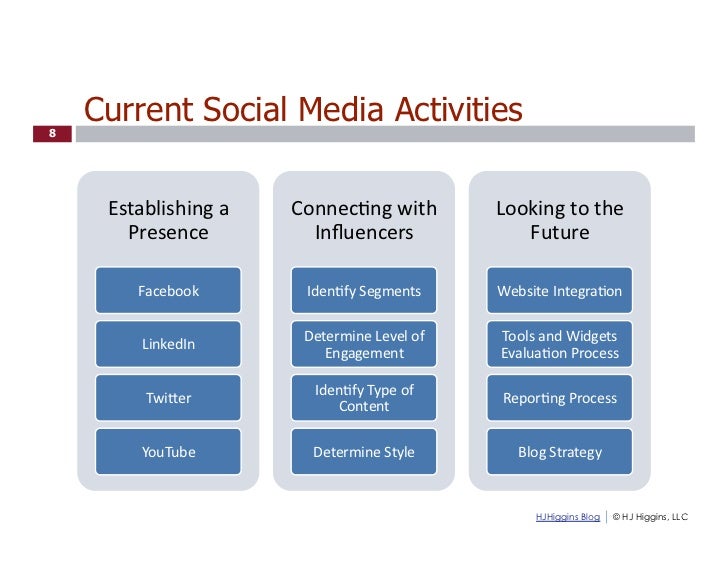 Current Social Media Activities

8

Establishing a Presence

Facebook

LinkedIn

Twitter

YouTube

Connecting with Influencers

Identify Segments

Determine Level of Engagement

Identify Type of Content

Determine Style

Looking to the Future

Website Integration

Tools and Widgets Evaluation Process

Reporting Process

Blog Strategy

HJHiggins Blog | © HJ Higgins, LLC